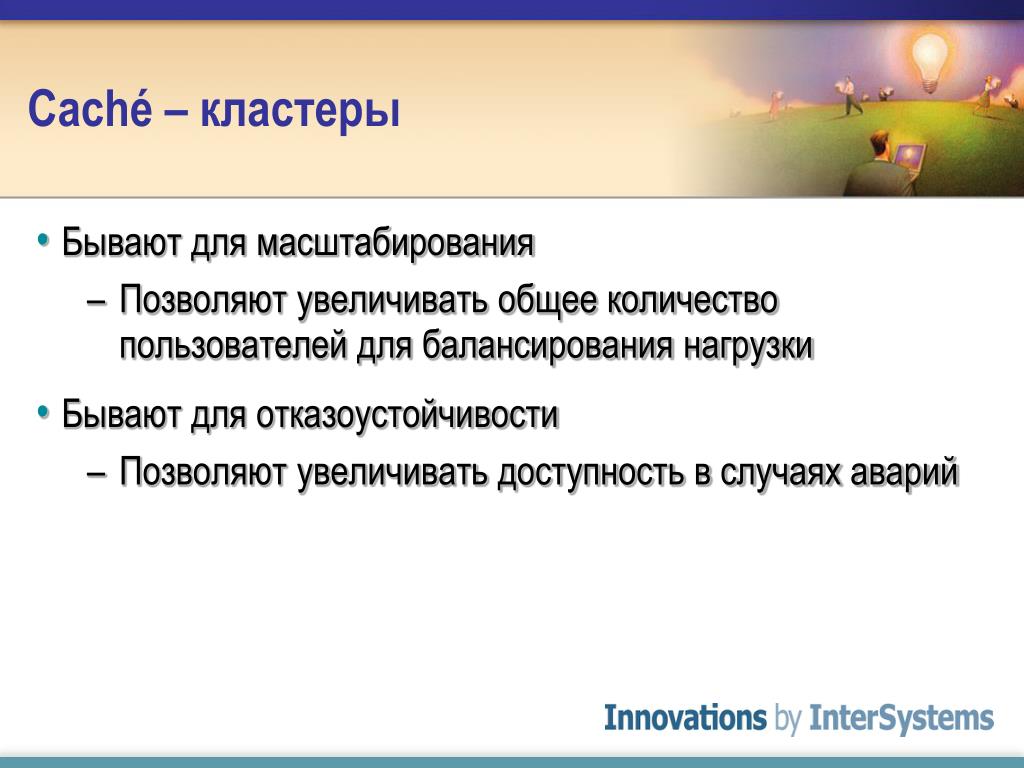 Caché – кластеры

• Бывают для масштабирования
– Позволяют увеличивать общее количество пользователей для балансирования нагрузки

• Бывают для отказоустойчивости
– Позволяют увеличивать доступность в случаях аварий

Innovations by InterSystems